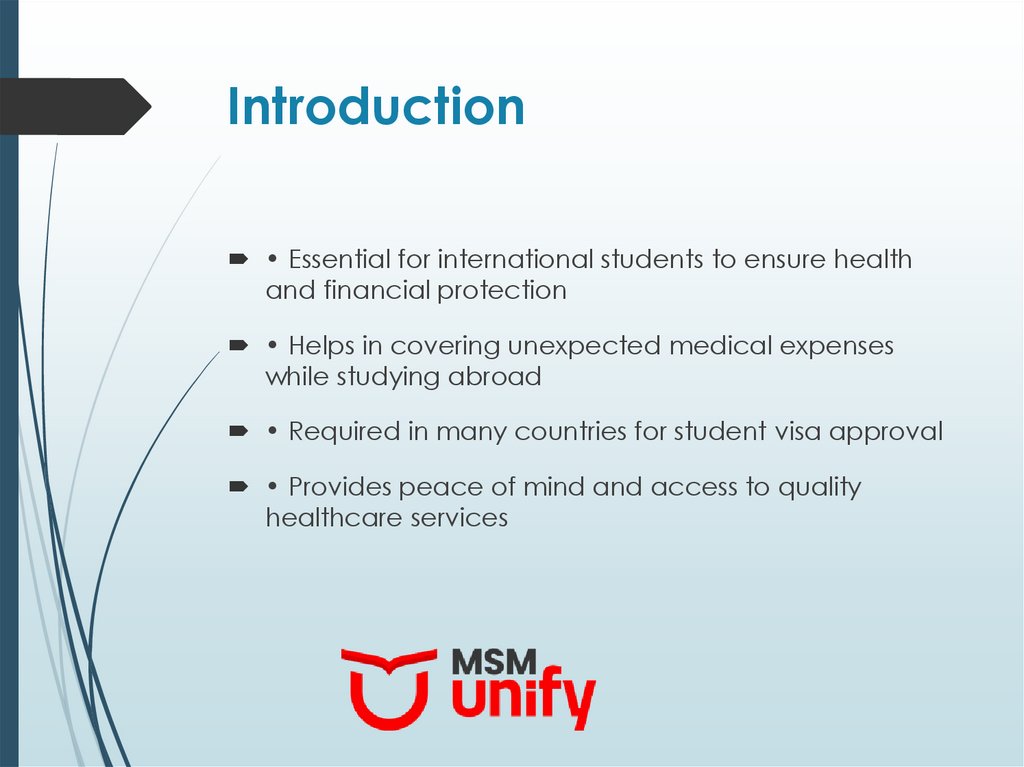 Introduction

• Essential for international students to ensure health and financial protection

• Helps in covering unexpected medical expenses while studying abroad

• Required in many countries for student visa approval

• Provides peace of mind and access to quality healthcare services

MSM unify